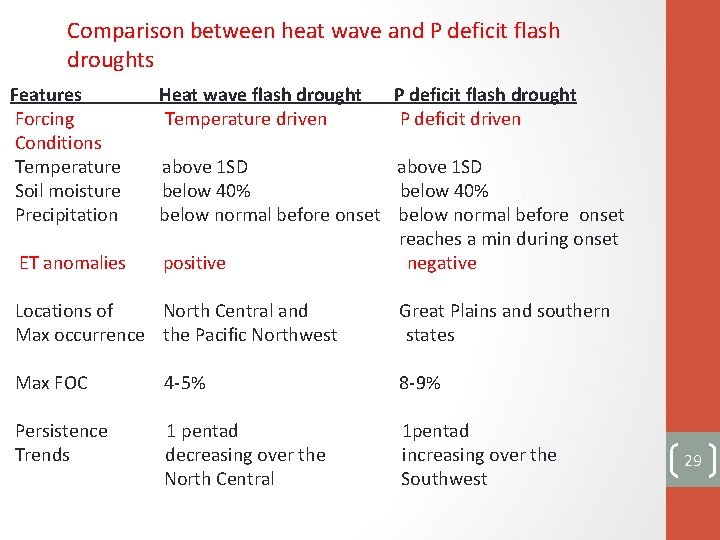 Comparison between heat wave and P deficit flash droughts

| Features | Heat wave flash drought | P deficit flash drought |
|---|---|---|
| Forcing Conditions | Temperature driven | P deficit driven |
| Temperature | above 1SD | above 1SD |
| Soil moisture | below 40% | below 40% |
| Precipitation | below normal before onset | below normal before onset reaches a min during onset |
| ET anomalies | positive | negative |
| Locations of Max occurrence | North Central and the Pacific Northwest | Great Plains and southern states |
| Max FOC | 4-5% | 8-9% |
| Persistence | 1 pentad | 1pentad |
| Trends | decreasing over the North Central | increasing over the Southwest |

29